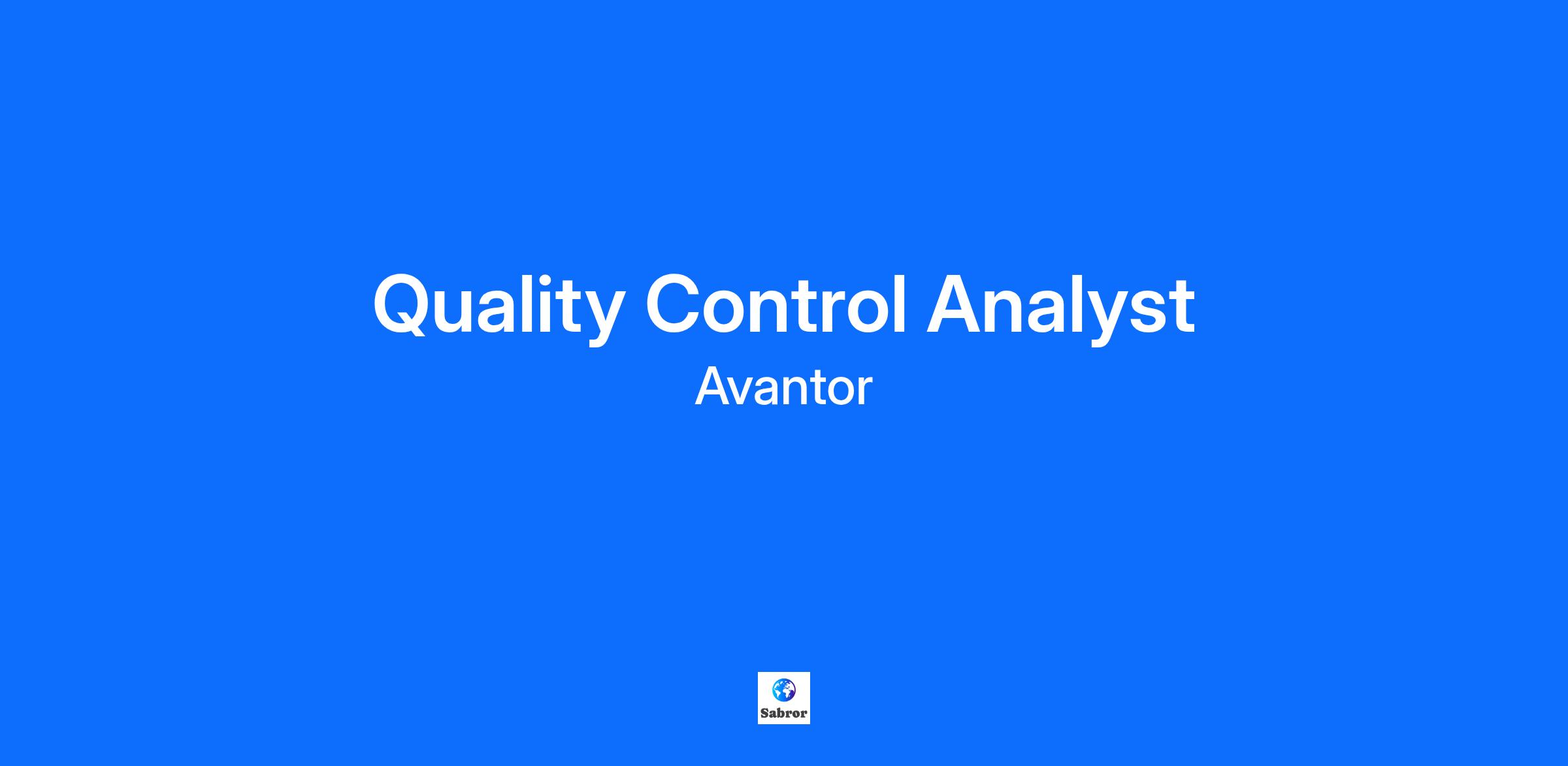 Quality Control Analyst
Avantor

Sabror